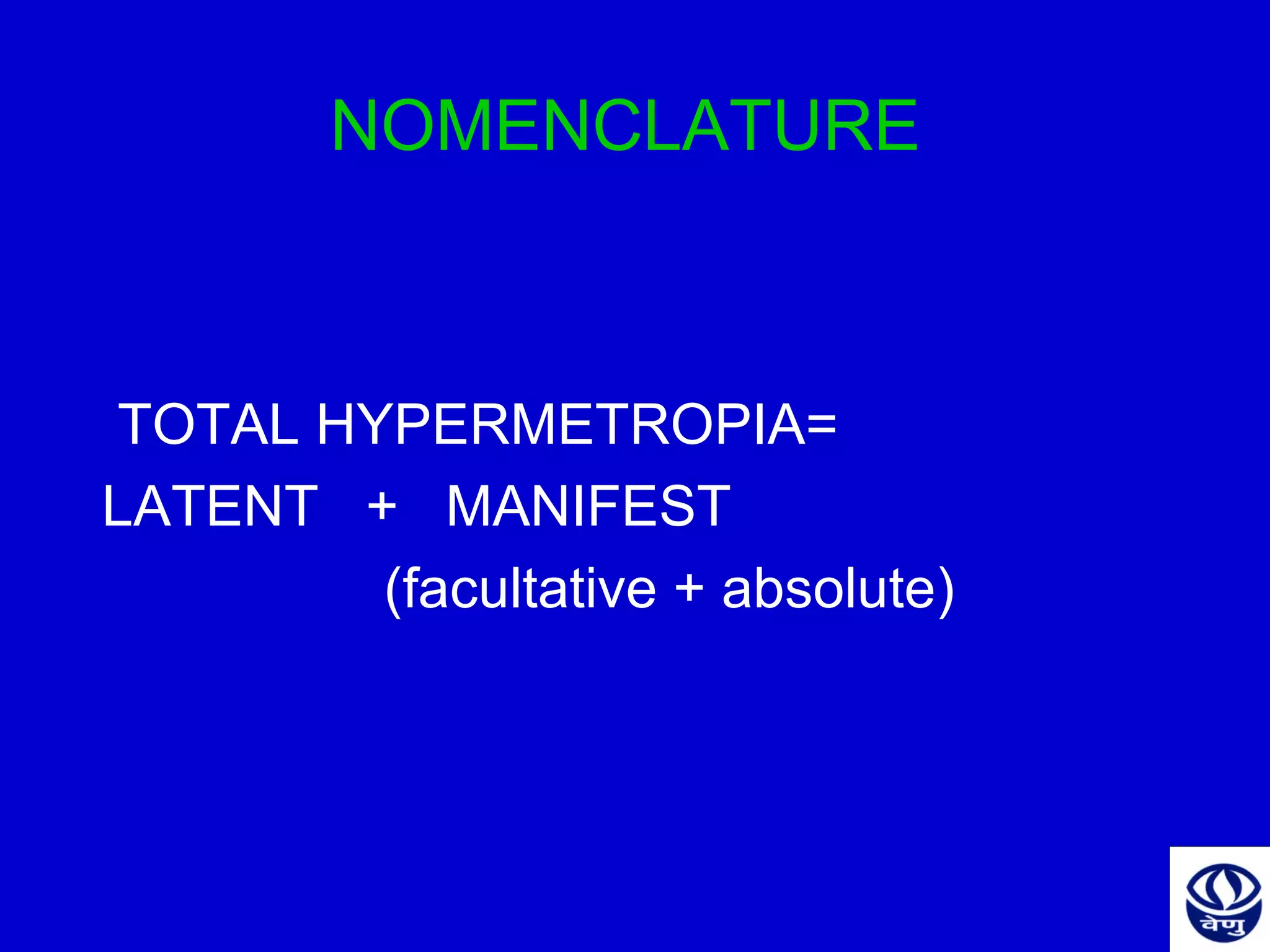 NOMENCLATURE

TOTAL HYPERMETROPIA=
LATENT + MANIFEST
(facultative + absolute)

वेणु